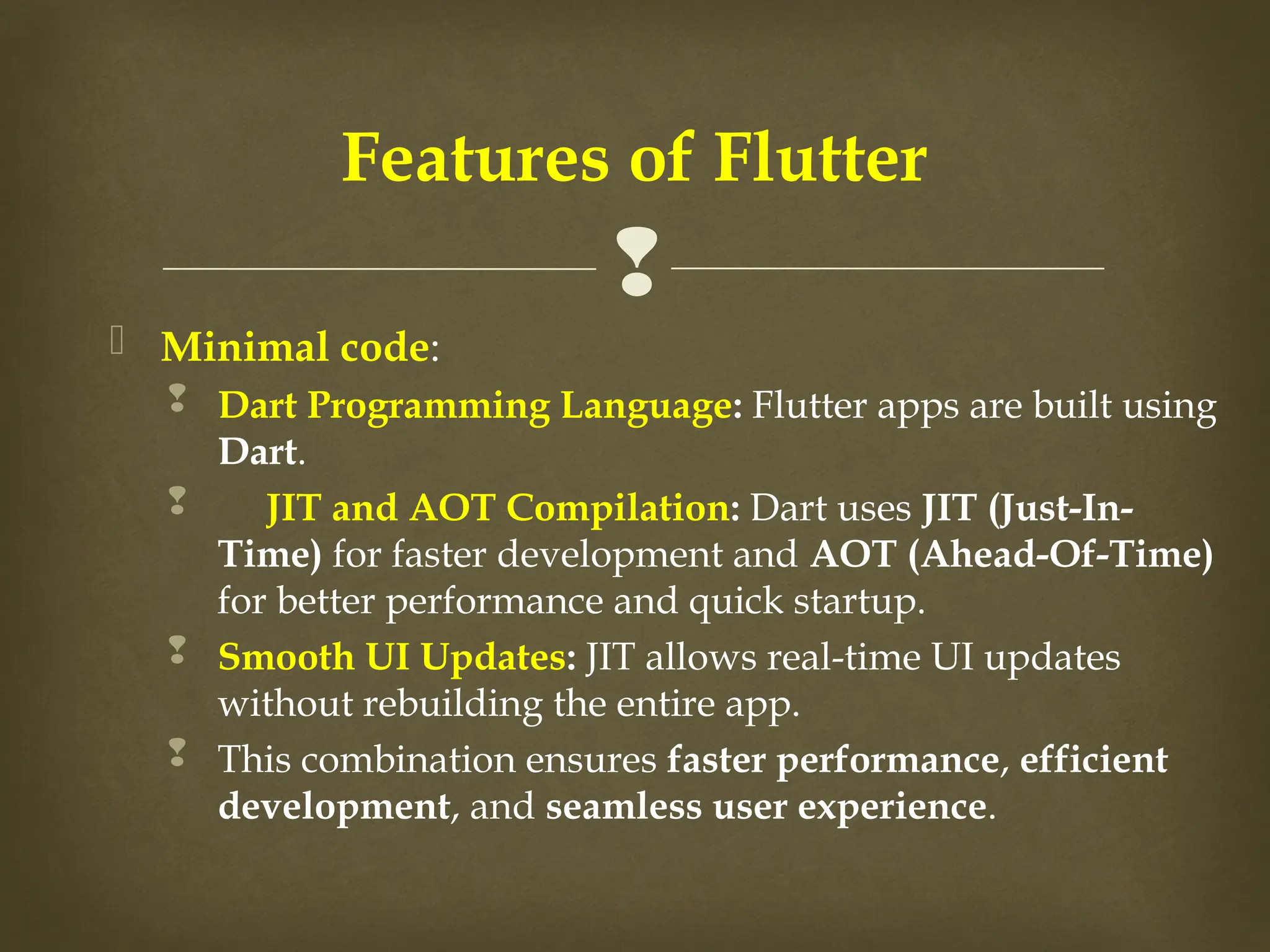 Features of Flutter

Minimal code:

Dart Programming Language: Flutter apps are built using Dart.

JIT and AOT Compilation: Dart uses JIT (Just-In-Time) for faster development and AOT (Ahead-Of-Time) for better performance and quick startup.

Smooth UI Updates: JIT allows real-time UI updates without rebuilding the entire app.

This combination ensures faster performance, efficient development, and seamless user experience.